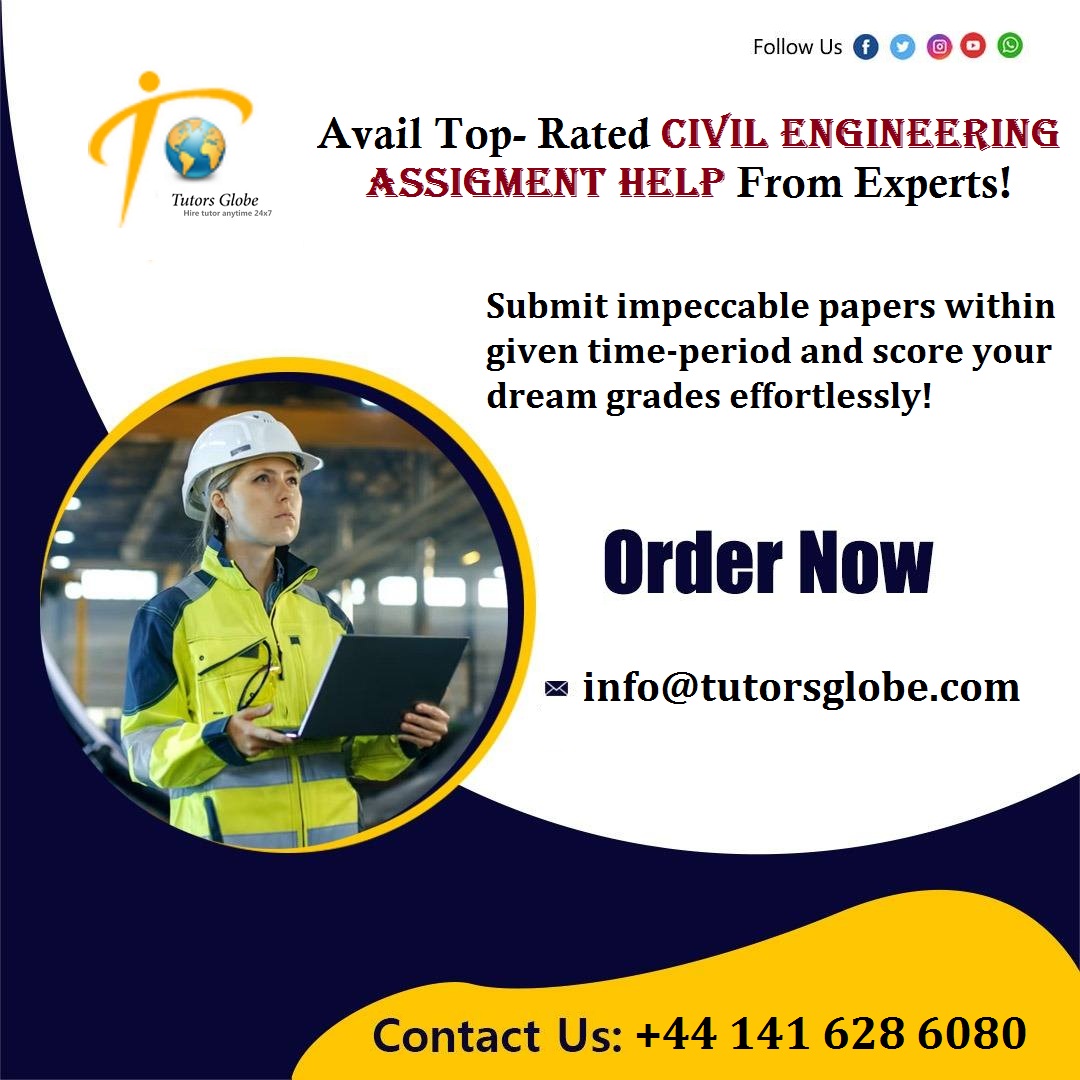 Follow Us

Tutors Globe
Hire tutor anytime 24x7

Avail Top- Rated CIVIL ENGINEERING ASSIGMENT HELP From Experts!

Submit impeccable papers within given time-period and score your dream grades effortlessly!

Order Now

info@tutorsglobe.com

Contact Us: +44 141 628 6080